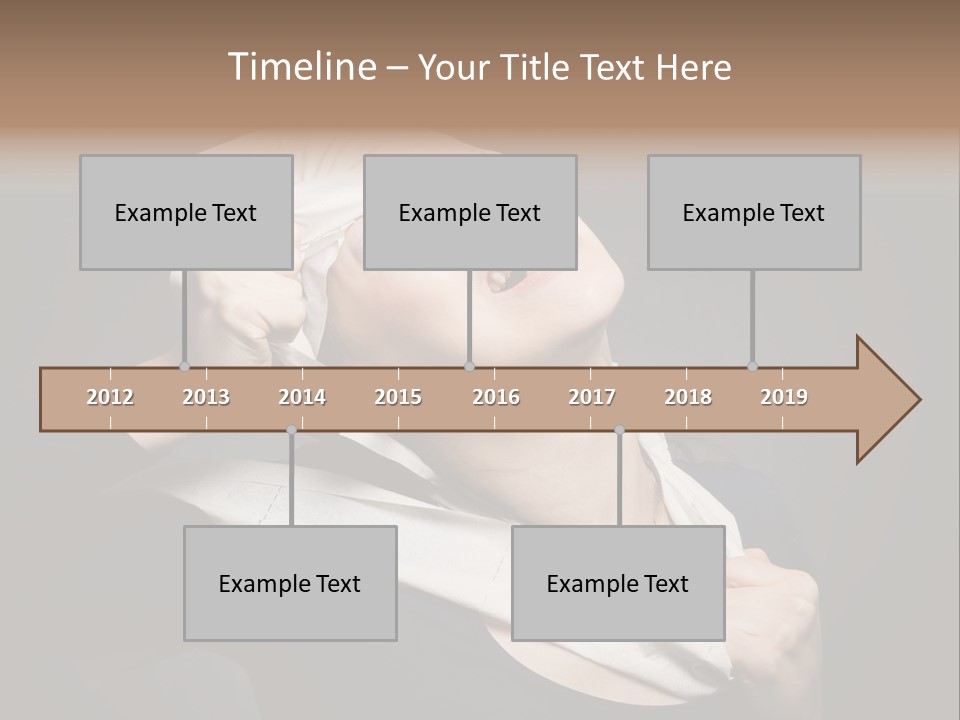 Timeline – Your Title Text Here

Example Text

Example Text

Example Text

2012 2013 2014 2015 2016 2017 2018 2019

Example Text

Example Text